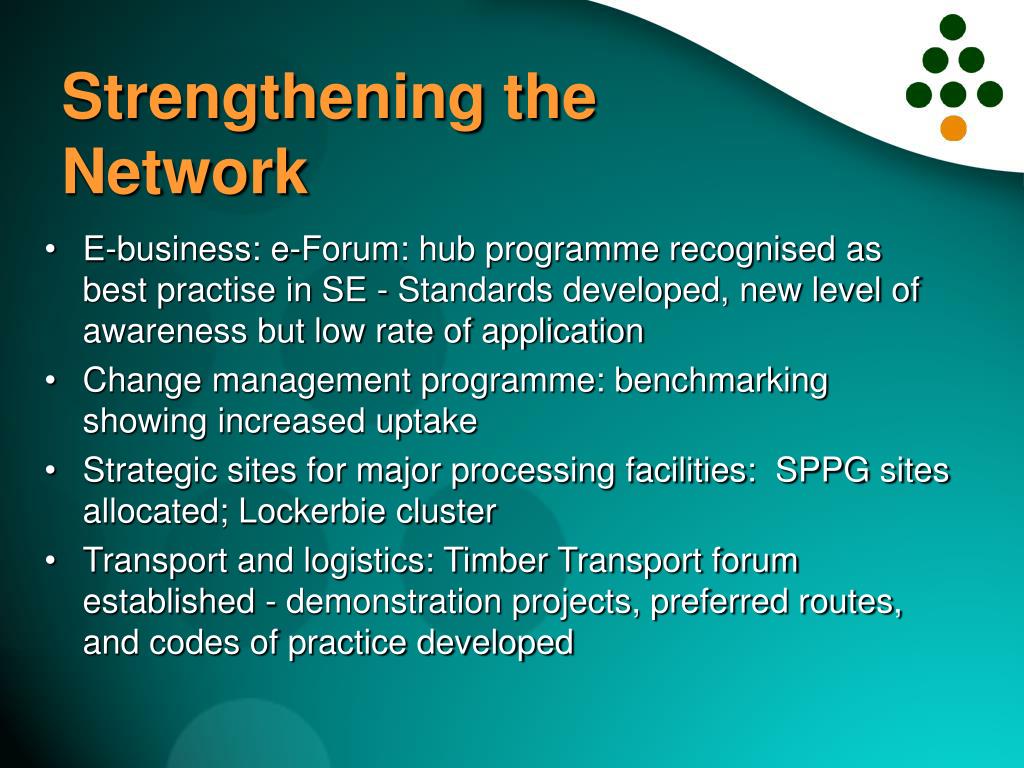 Strengthening the Network

• E-business: e-Forum: hub programme recognised as best practise in SE - Standards developed, new level of awareness but low rate of application
• Change management programme: benchmarking showing increased uptake
• Strategic sites for major processing facilities:  SPPG sites allocated; Lockerbie cluster
• Transport and logistics: Timber Transport forum established - demonstration projects, preferred routes, and codes of practice developed